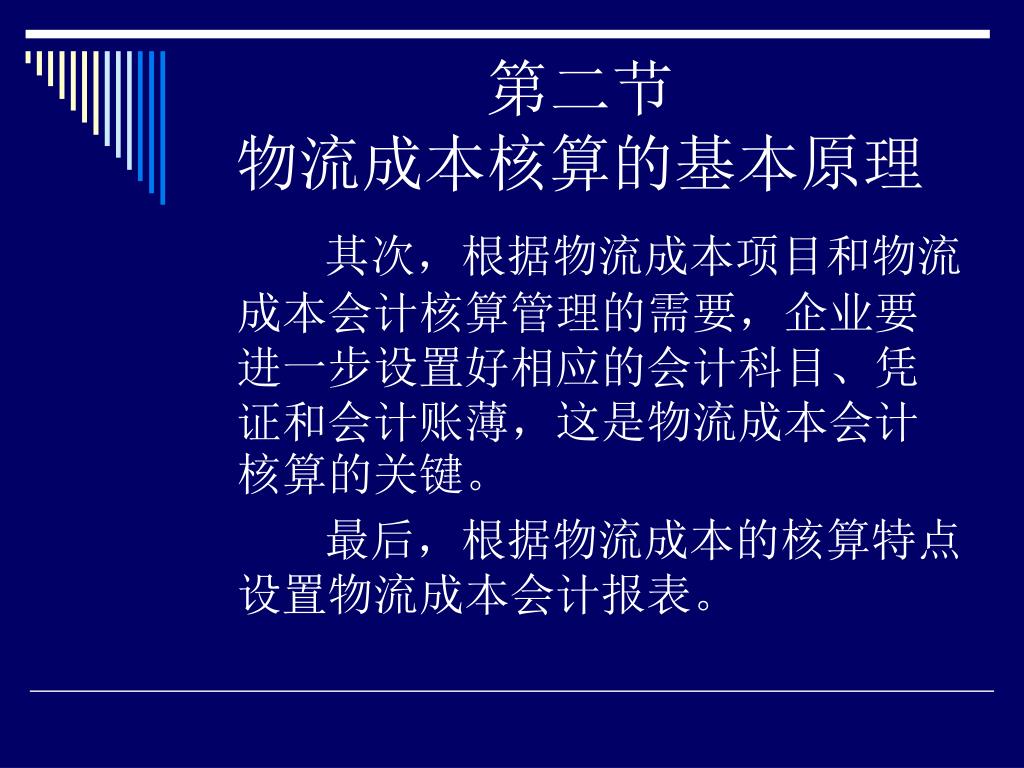 第二节
物流成本核算的基本原理

其次，根据物流成本项目和物流成本会计核算管理的需要，企业要进一步设置好相应的会计科目、凭证和会计账薄，这是物流成本会计核算的关键。

最后，根据物流成本的核算特点设置物流成本会计报表。